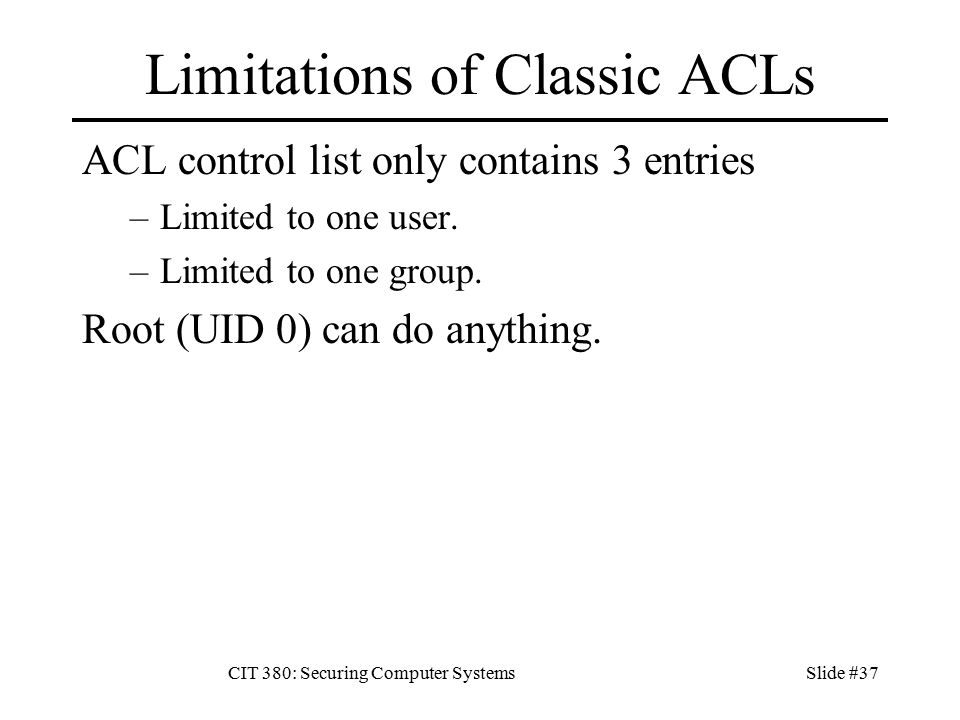 Limitations of Classic ACLs

ACL control list only contains 3 entries

– Limited to one user.

– Limited to one group.

Root (UID 0) can do anything.

CIT 380: Securing Computer Systems

Slide #37